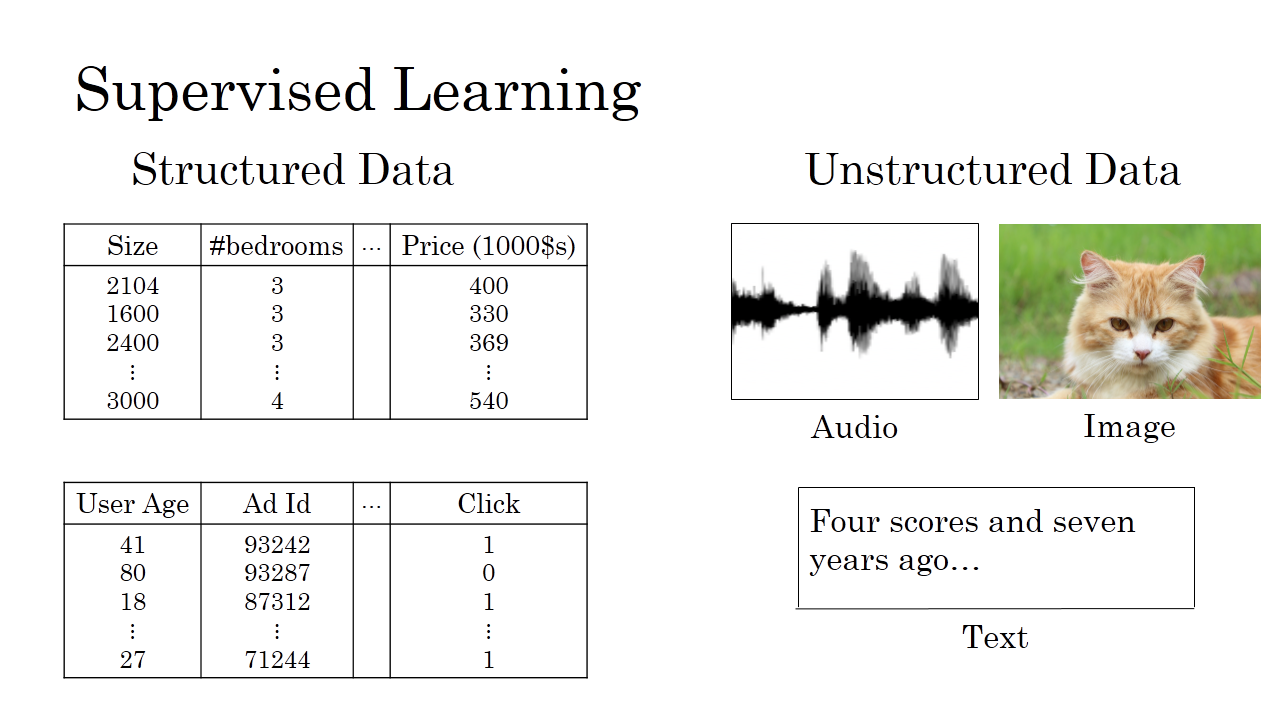 Supervised Learning

Structured Data

| Size | #bedrooms | … | Price (1000$s) |
|---|---|---|---|
| 2104 | 3 | | 400 |
| 1600 | 3 | | 330 |
| 2400 | 3 | | 369 |
| ⋮ | ⋮ | | ⋮ |
| 3000 | 4 | | 540 |

| User Age | Ad Id | … | Click |
|---|---|---|---|
| 41 | 93242 | | 1 |
| 80 | 93287 | | 0 |
| 18 | 87312 | | 1 |
| ⋮ | ⋮ | | ⋮ |
| 27 | 71244 | | 1 |

Unstructured Data

Audio

Image

Four scores and seven years ago…

Text